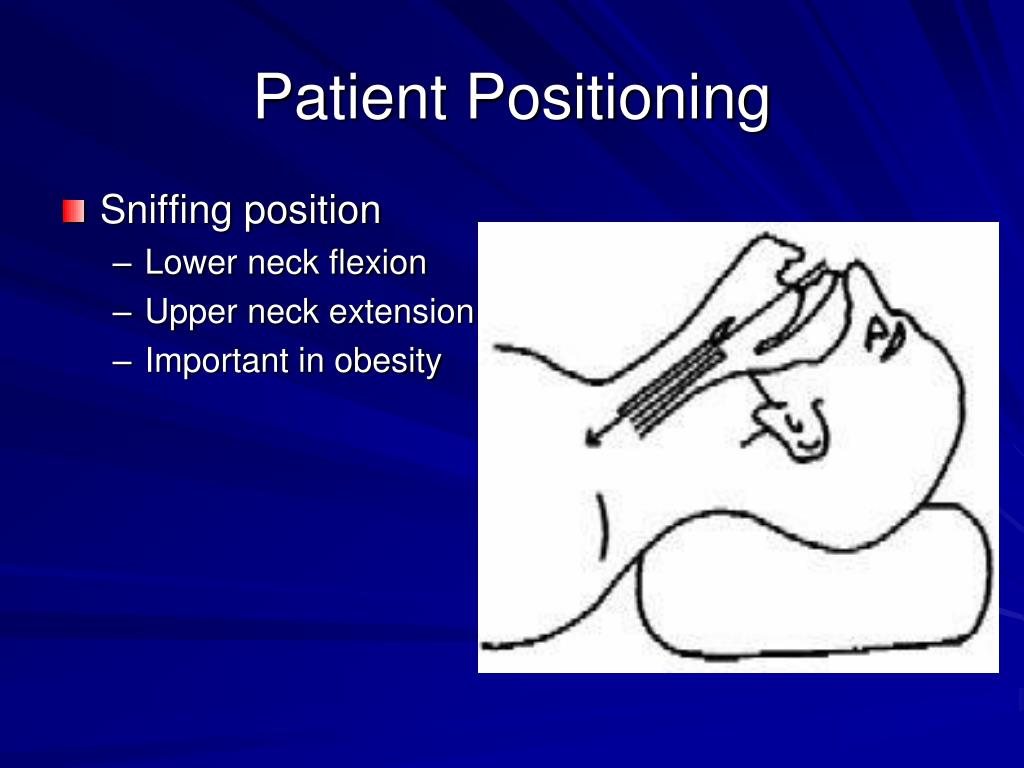 Patient Positioning

Sniffing position
– Lower neck flexion
– Upper neck extension
– Important in obesity